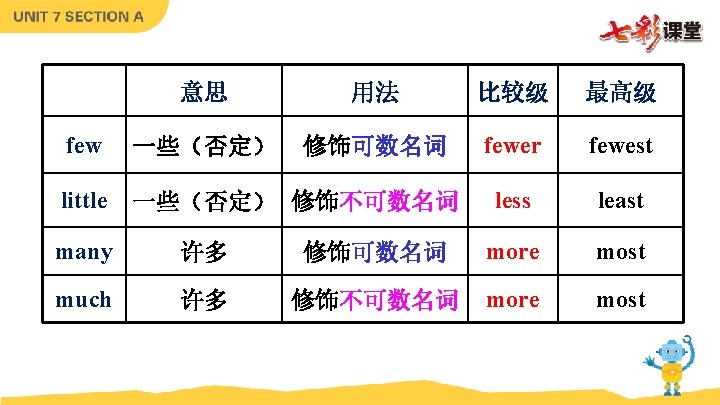 UNIT 7 SECTION A

七彩课堂

| | 意思 | 用法 | 比较级 | 最高级 |
|---|---|---|---|---|
| few | 一些（否定） | 修饰可数名词 | fewer | fewest |
| little | 一些（否定） | 修饰不可数名词 | less | least |
| many | 许多 | 修饰可数名词 | more | most |
| much | 许多 | 修饰不可数名词 | more | most |